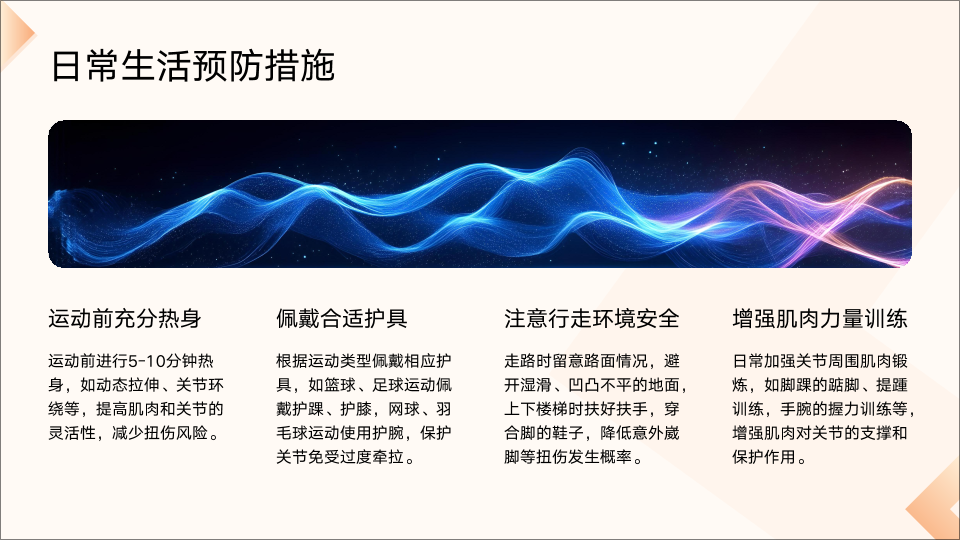 日常生活预防措施

运动前充分热身

运动前进行5-10分钟热身，如动态拉伸、关节环绕等，提高肌肉和关节的灵活性，减少扭伤风险。

佩戴合适护具

根据运动类型佩戴相应护具，如篮球、足球运动佩戴护踝、护膝，网球、羽毛球运动使用护腕，保护关节免受过度牵拉。

注意行走环境安全

走路时留意路面情况，避开湿滑、凹凸不平的地面，上下楼梯时扶好扶手，穿合脚的鞋子，降低意外崴脚等扭伤发生概率。

增强肌肉力量训练

日常加强关节周围肌肉锻炼，如脚踝的踮脚、提踵训练，手腕的握力训练等，增强肌肉对关节的支撑和保护作用。